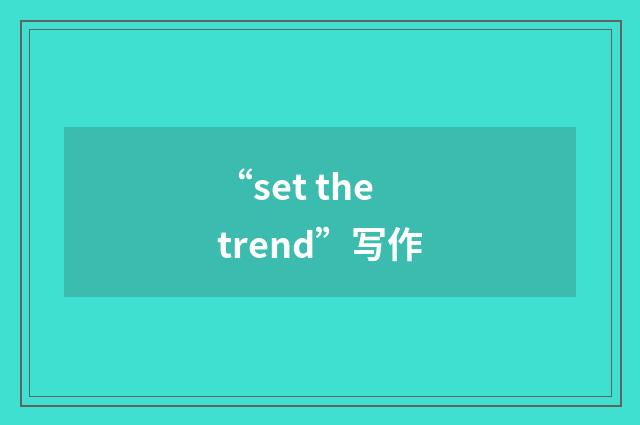 “set the trend”写作